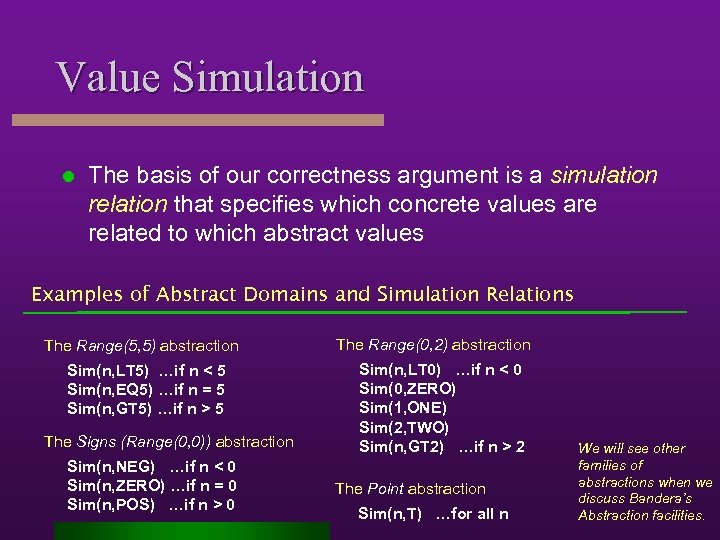 Value Simulation

The basis of our correctness argument is a simulation relation that specifies which concrete values are related to which abstract values

Examples of Abstract Domains and Simulation Relations

The Range(5,5) abstraction

Sim(n,LT5) …if n < 5
Sim(n,EQ5) …if n = 5
Sim(n,GT5) …if n > 5

The Signs (Range(0,0)) abstraction

Sim(n,NEG) …if n < 0
Sim(n,ZERO) …if n = 0
Sim(n,POS) …if n > 0

The Range(0,2) abstraction

Sim(n,LT0) …if n < 0
Sim(0,ZERO)
Sim(1,ONE)
Sim(2,TWO)
Sim(n,GT2) …if n > 2

The Point abstraction

Sim(n,T) …for all n

We will see other families of abstractions when we discuss Bandera's Abstraction facilities.